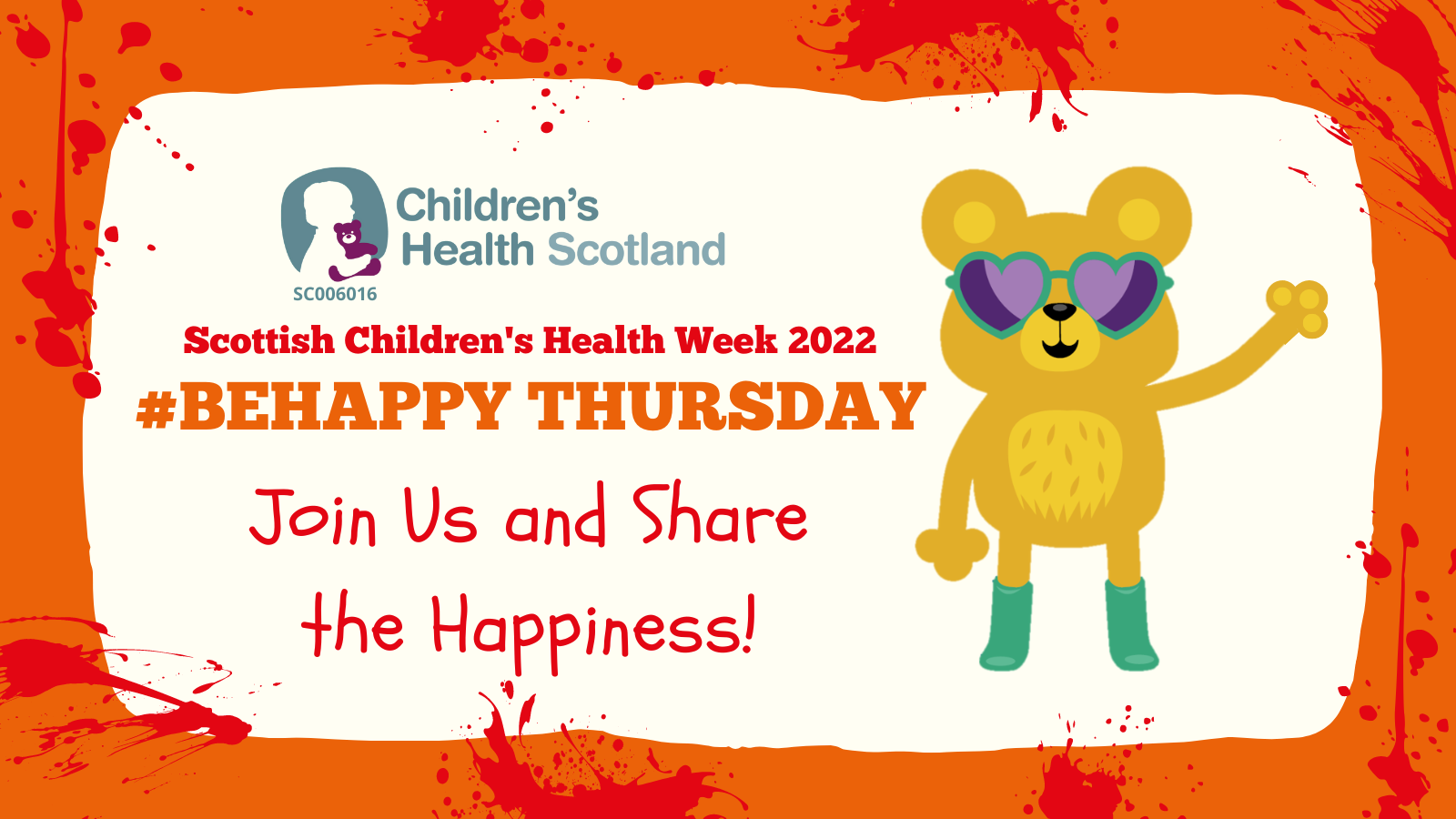 Children's Health Scotland
SC006016

Scottish Children's Health Week 2022
#BEHAPPY THURSDAY
Join Us and Share the Happiness!